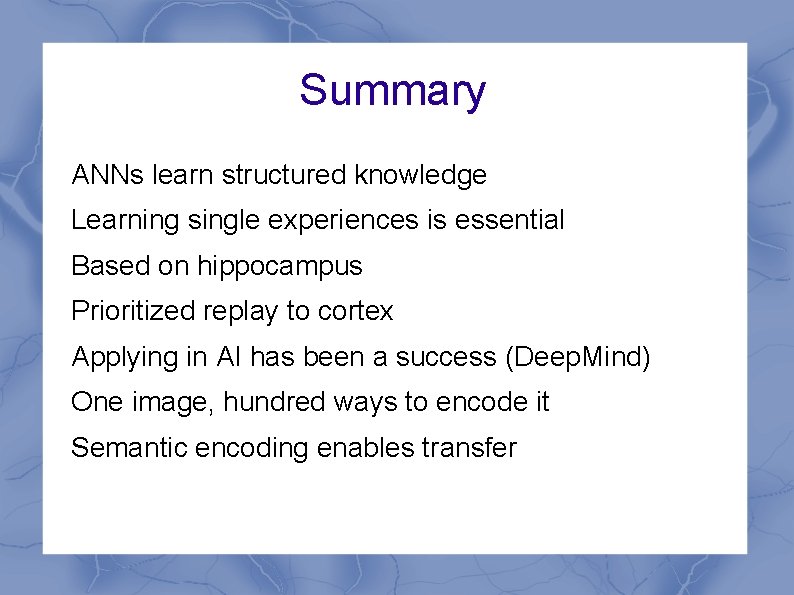 Summary

ANNs learn structured knowledge

Learning single experiences is essential

Based on hippocampus

Prioritized replay to cortex

Applying in AI has been a success (DeepMind)

One image, hundred ways to encode it

Semantic encoding enables transfer